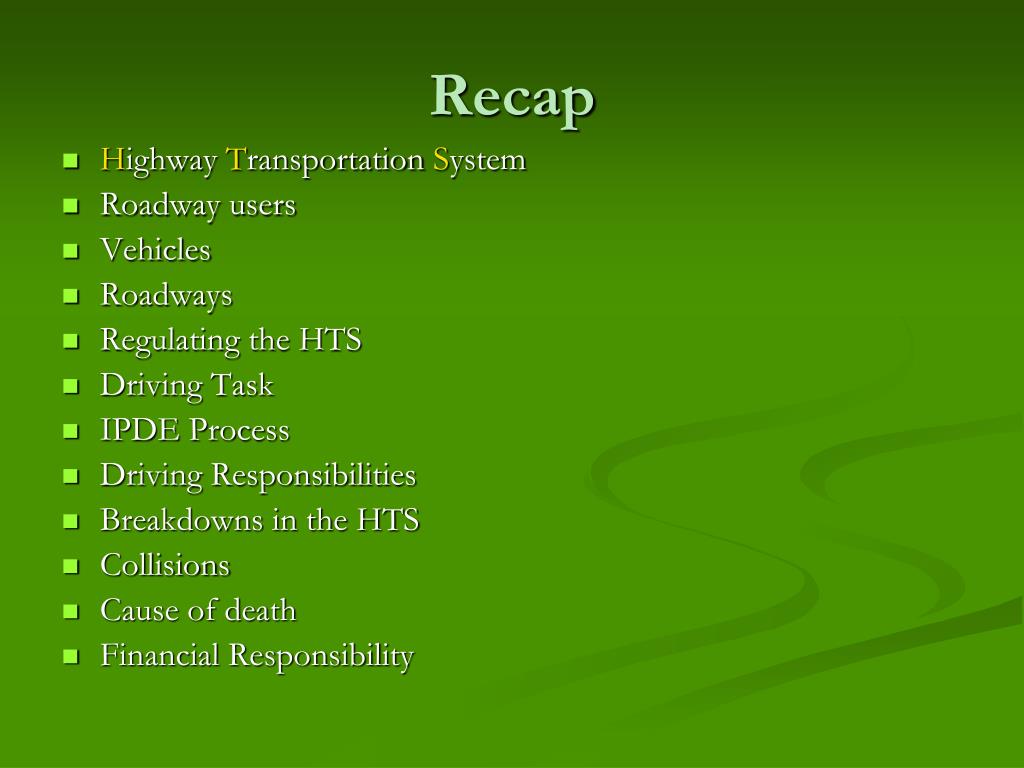 Recap

- Highway Transportation System
- Roadway users
- Vehicles
- Roadways
- Regulating the HTS
- Driving Task
- IPDE Process
- Driving Responsibilities
- Breakdowns in the HTS
- Collisions
- Cause of death
- Financial Responsibility